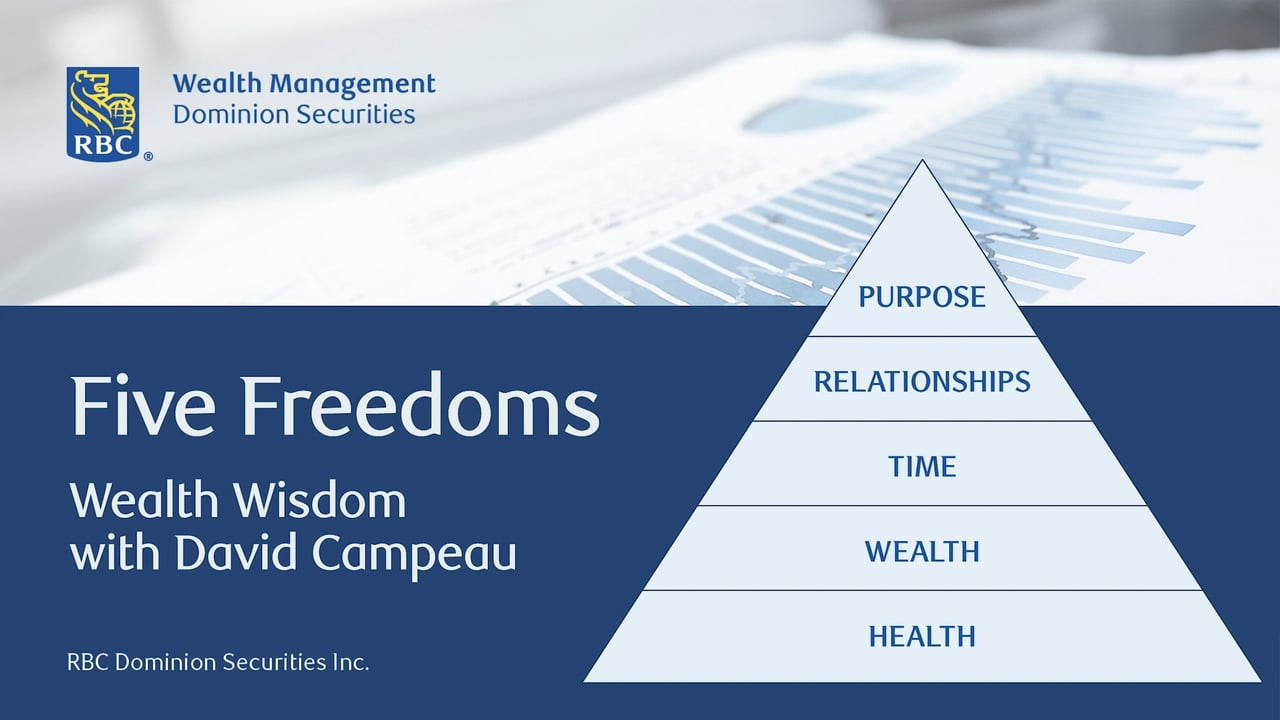 RBC®

Wealth Management
Dominion Securities

Five Freedoms

Wealth Wisdom
with David Campeau

RBC Dominion Securities Inc.

PURPOSE

RELATIONSHIPS

TIME

WEALTH

HEALTH